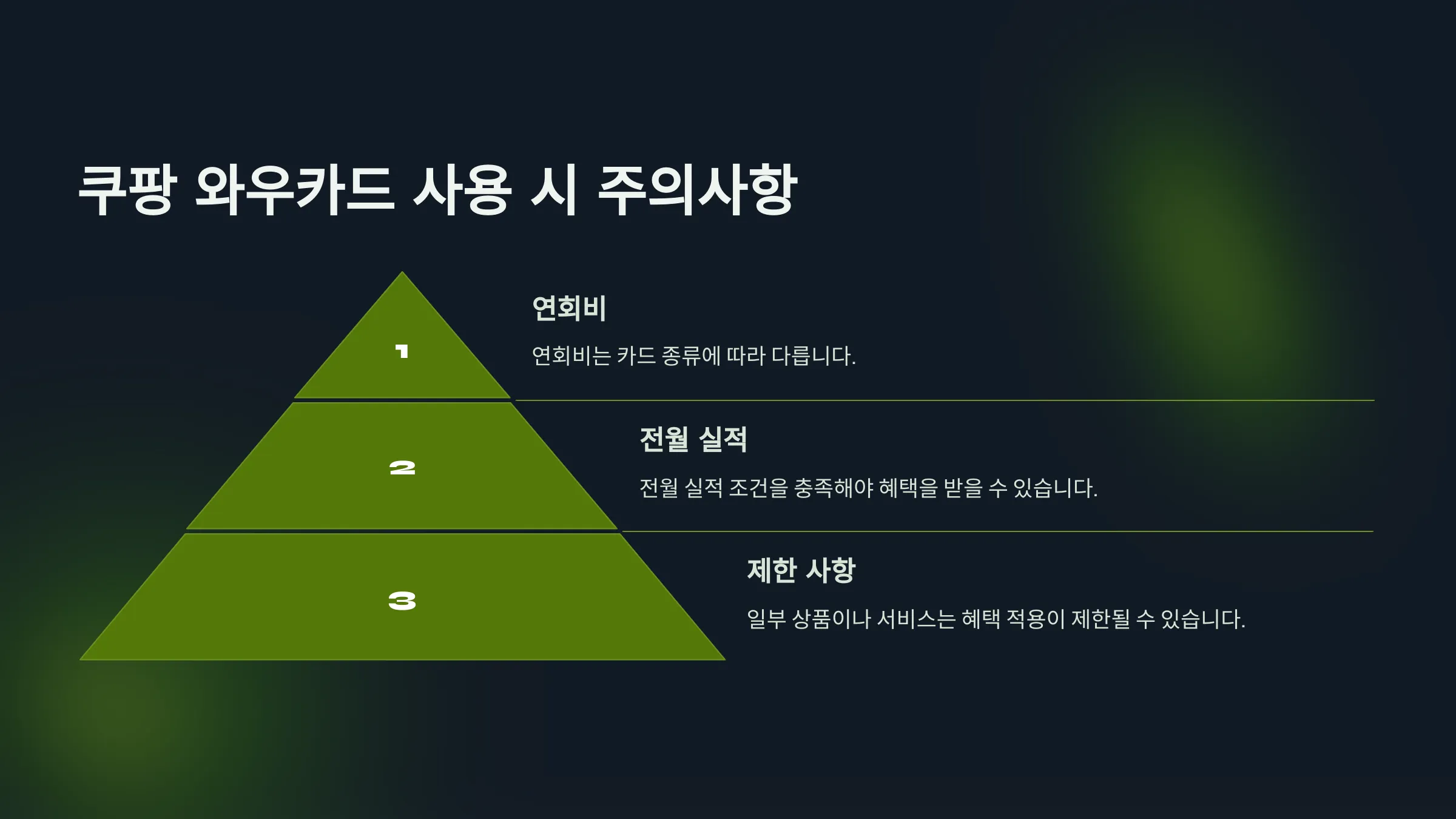 쿠팡 와우카드 사용 시 주의사항

1

연회비

연회비는 카드 종류에 따라 다릅니다.

2

전월 실적

전월 실적 조건을 충족해야 혜택을 받을 수 있습니다.

3

제한 사항

일부 상품이나 서비스는 혜택 적용이 제한될 수 있습니다.